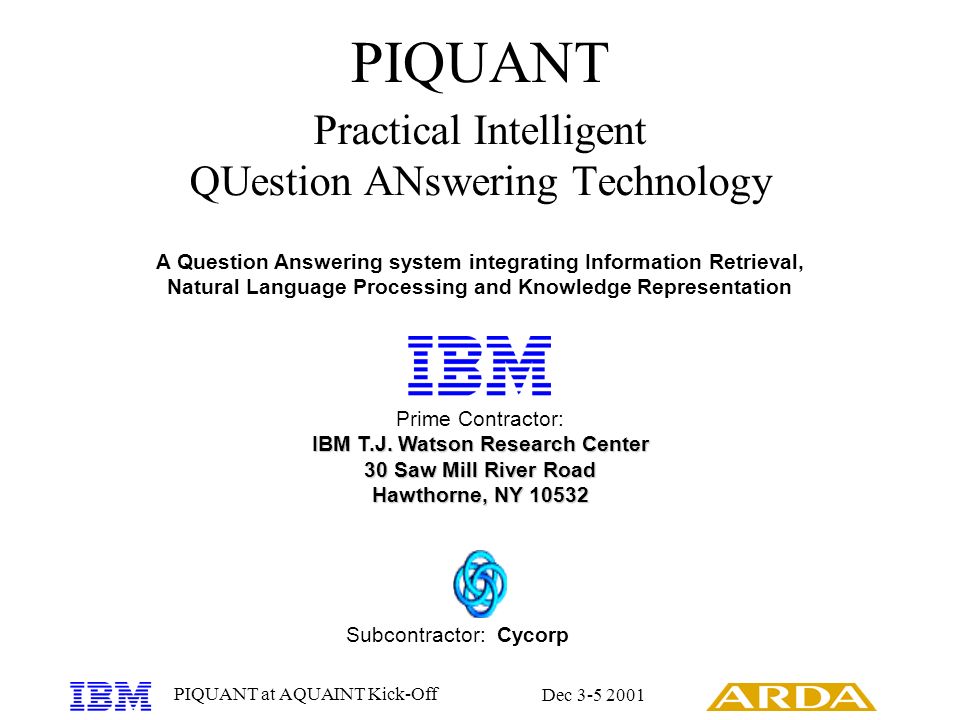 PIQUANT

Practical Intelligent
QUestion ANswering Technology

A Question Answering system integrating Information Retrieval, Natural Language Processing and Knowledge Representation

IBM

Prime Contractor:
IBM T.J. Watson Research Center
30 Saw Mill River Road
Hawthorne, NY 10532

Subcontractor: Cycorp

IBM PIQUANT at AQUAINT Kick-Off Dec 3-5 2001 ARDA